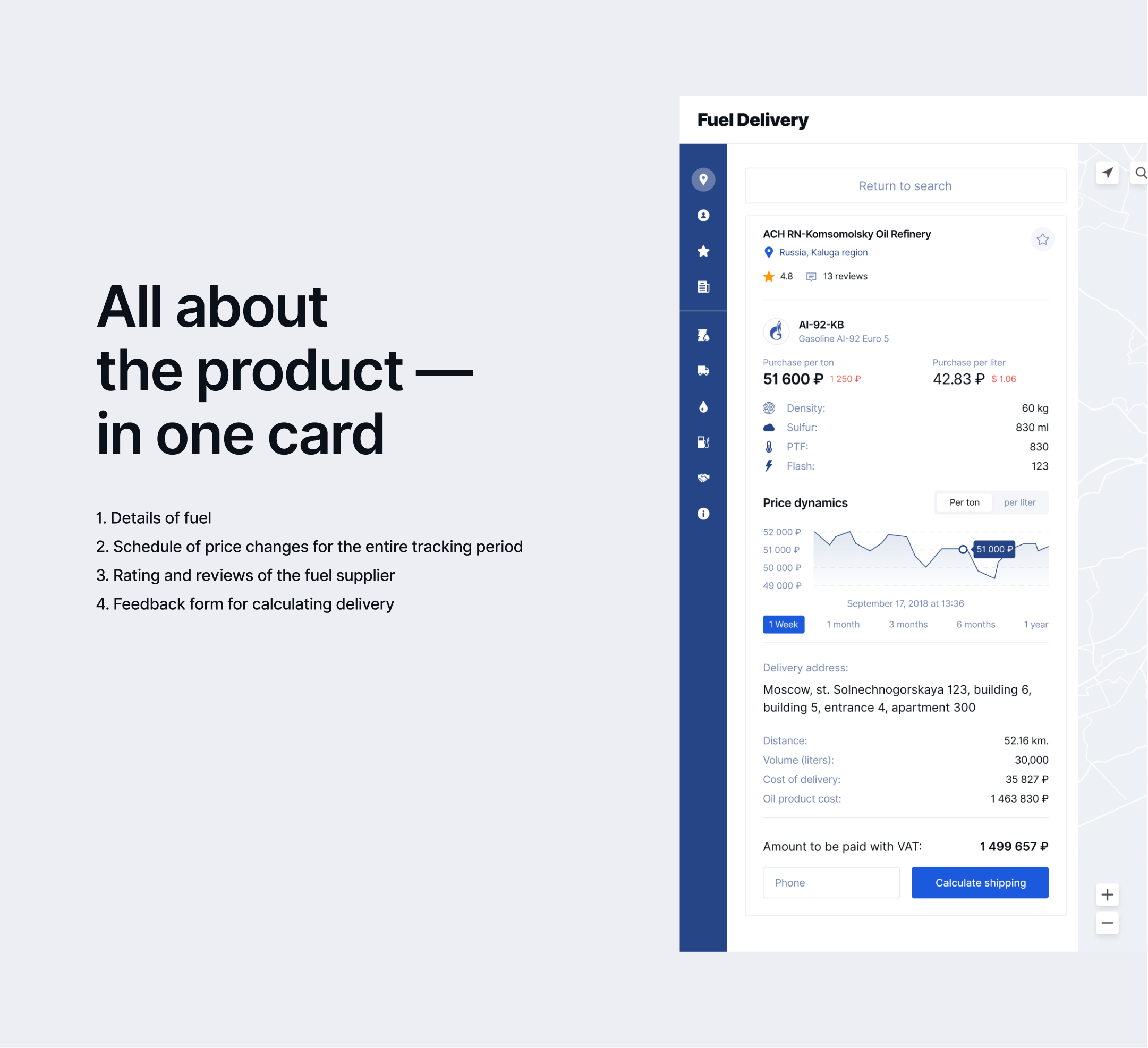 All about the product — in one card

1. Details of fuel
2. Schedule of price changes for the entire tracking period
3. Rating and reviews of the fuel supplier
4. Feedback form for calculating delivery

Fuel Delivery

Return to search

ACH RN-Komsomolsky Oil Refinery
Russia, Kaluga region
4.8 13 reviews

AI-92-KB
Gasoline AI-92 Euro 5

Purchase per ton
51 600 ₽ 1 250 ₽

Purchase per liter
42.83 ₽ $ 1.06

Density: 60 kg
Sulfur: 830 ml
PTF: 830
Flash: 123

Price dynamics
Per ton per liter

52 000 ₽
51 000 ₽
50 000 ₽
49 000 ₽
51 000 ₽
September 17, 2018 at 13:36

1 Week 1 month 3 months 6 months 1 year

Delivery address:
Moscow, st. Solnechnogorskaya 123, building 6, building 5, entrance 4, apartment 300

Distance: 52.16 km.
Volume (liters): 30,000
Cost of delivery: 35 827 ₽
Oil product cost: 1 463 830 ₽

Amount to be paid with VAT: 1 499 657 ₽

Phone
Calculate shipping